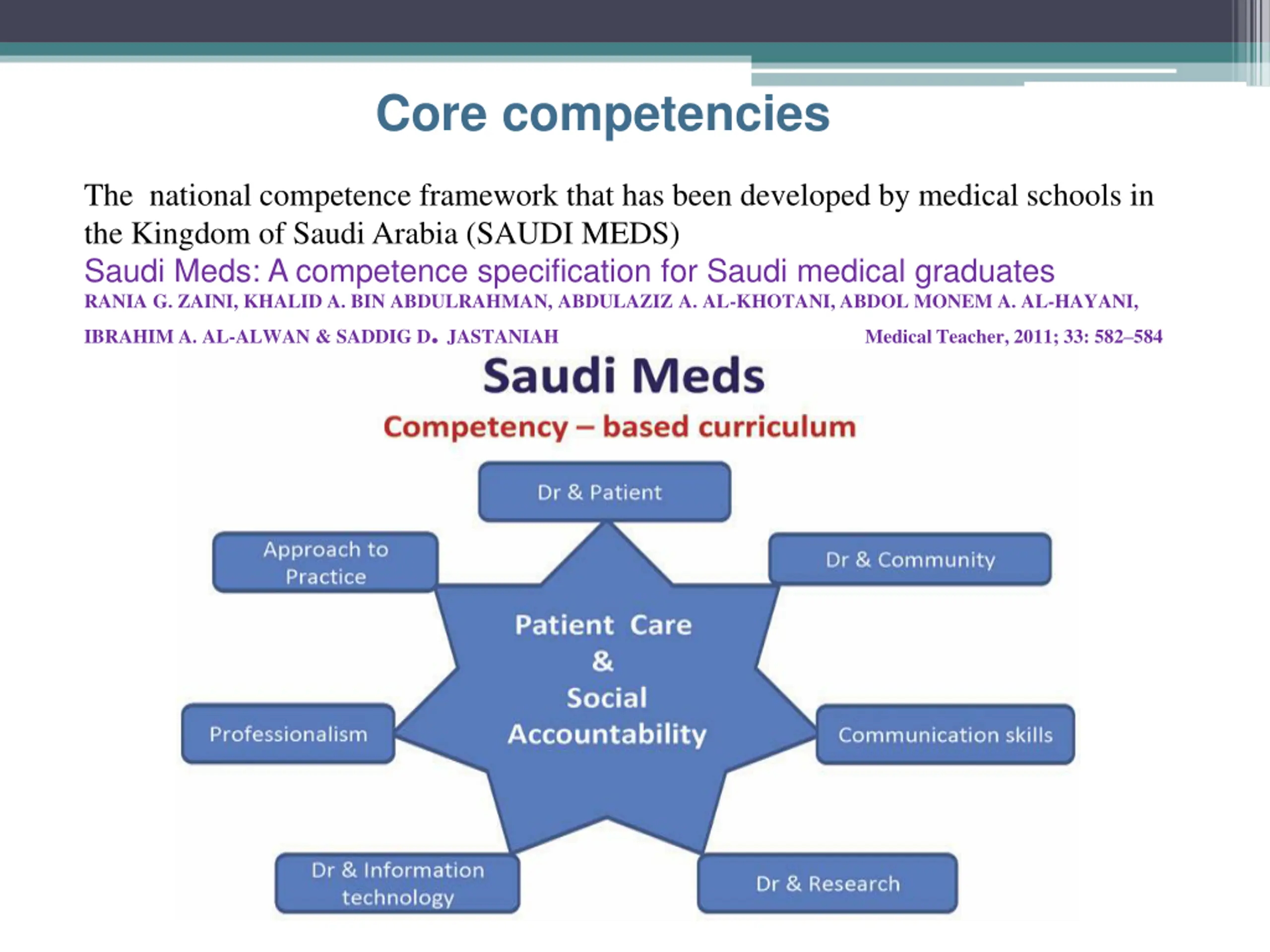 Core competencies

The national competence framework that has been developed by medical schools in the Kingdom of Saudi Arabia (SAUDI MEDS)

Saudi Meds: A competence specification for Saudi medical graduates

RANIA G. ZAINI, KHALID A. BIN ABDULRAHMAN, ABDULAZIZ A. AL-KHOTANI, ABDOL MONEM A. AL-HAYANI, IBRAHIM A. AL-ALWAN & SADDIG D. JASTANIAH

Medical Teacher, 2011; 33: 582–584

Saudi Meds

Competency – based curriculum

Dr & Patient

Approach to Practice

Dr & Community

Patient Care & Social Accountability

Professionalism

Communication skills

Dr & Information technology

Dr & Research